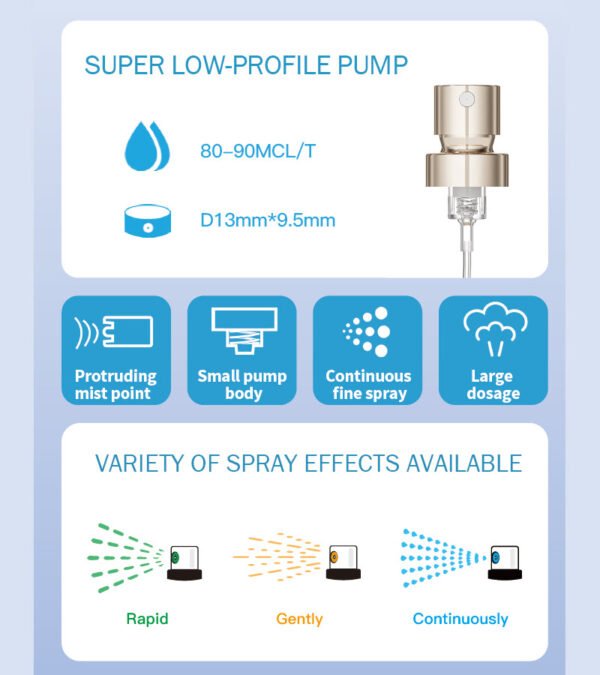 SUPER LOW-PROFILE PUMP

80–90MCL/T

D13mm*9.5mm

Protruding mist point

Small pump body

Continuous fine spray

Large dosage

VARIETY OF SPRAY EFFECTS AVAILABLE

Rapid

Gently

Continuously